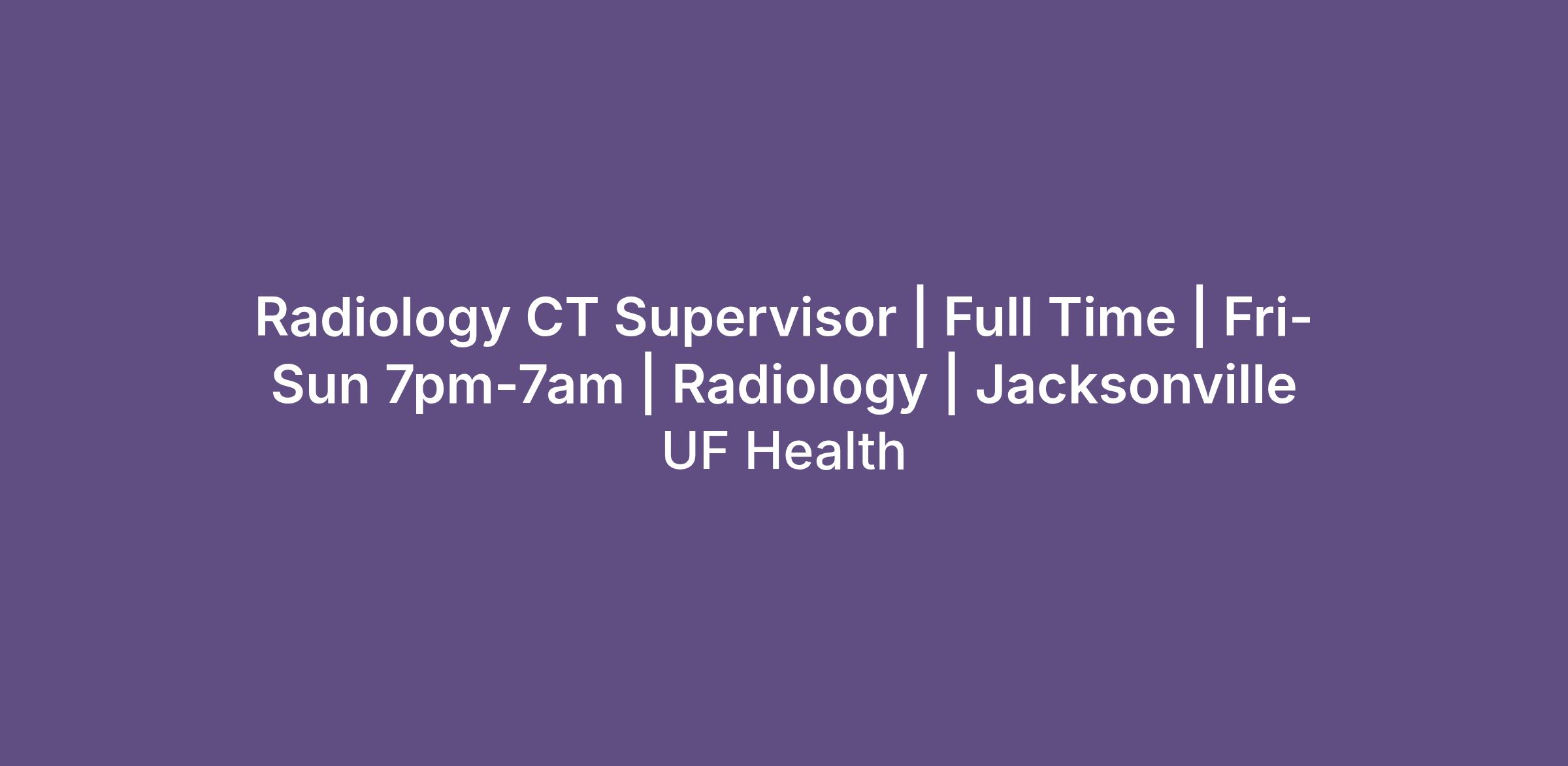 Radiology CT Supervisor | Full Time | Fri-Sun 7pm-7am | Radiology | Jacksonville

UF Health